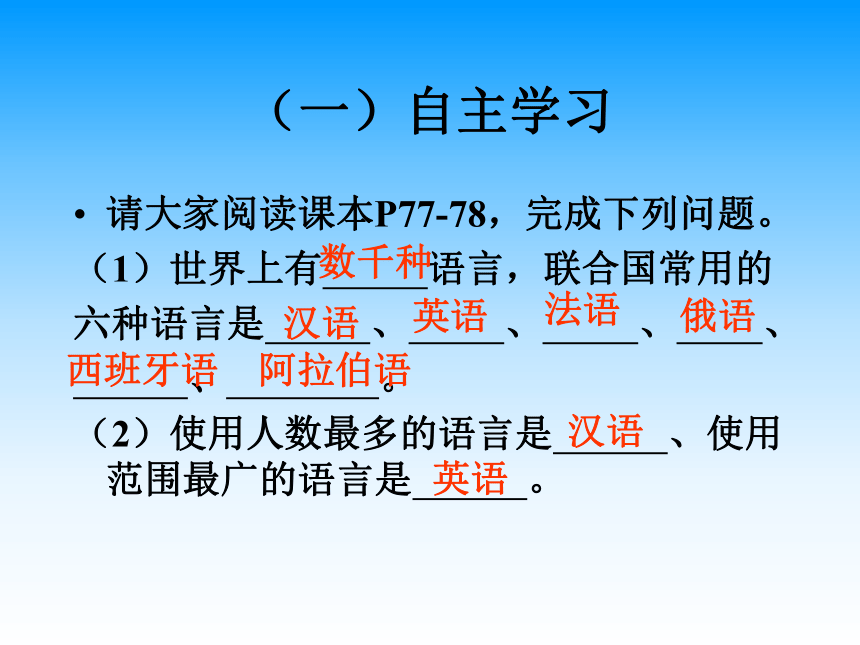 （一）自主学习

• 请大家阅读课本P77-78，完成下列问题。

（1）世界上有数千种语言，联合国常用的六种语言是汉语、英语、法语、俄语、西班牙语、阿拉伯语。

（2）使用人数最多的语言是汉语、使用范围最广的语言是英语。